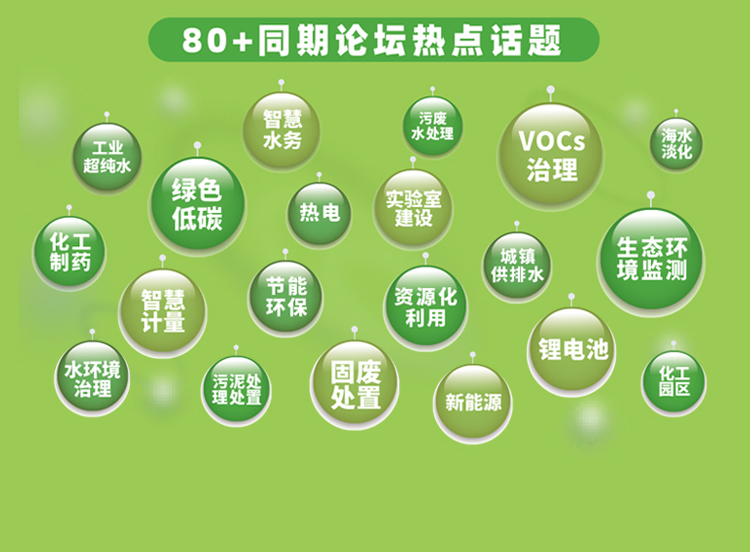 80+同期论坛热点话题

工业超纯水

智慧水务

污废水处理

VOCs治理

海水淡化

绿色低碳

热电

实验室建设

化工制药

城镇供排水

生态环境监测

智慧计量

节能环保

资源化利用

锂电池

水环境治理

污泥处理处置

固废处置

新能源

化工园区